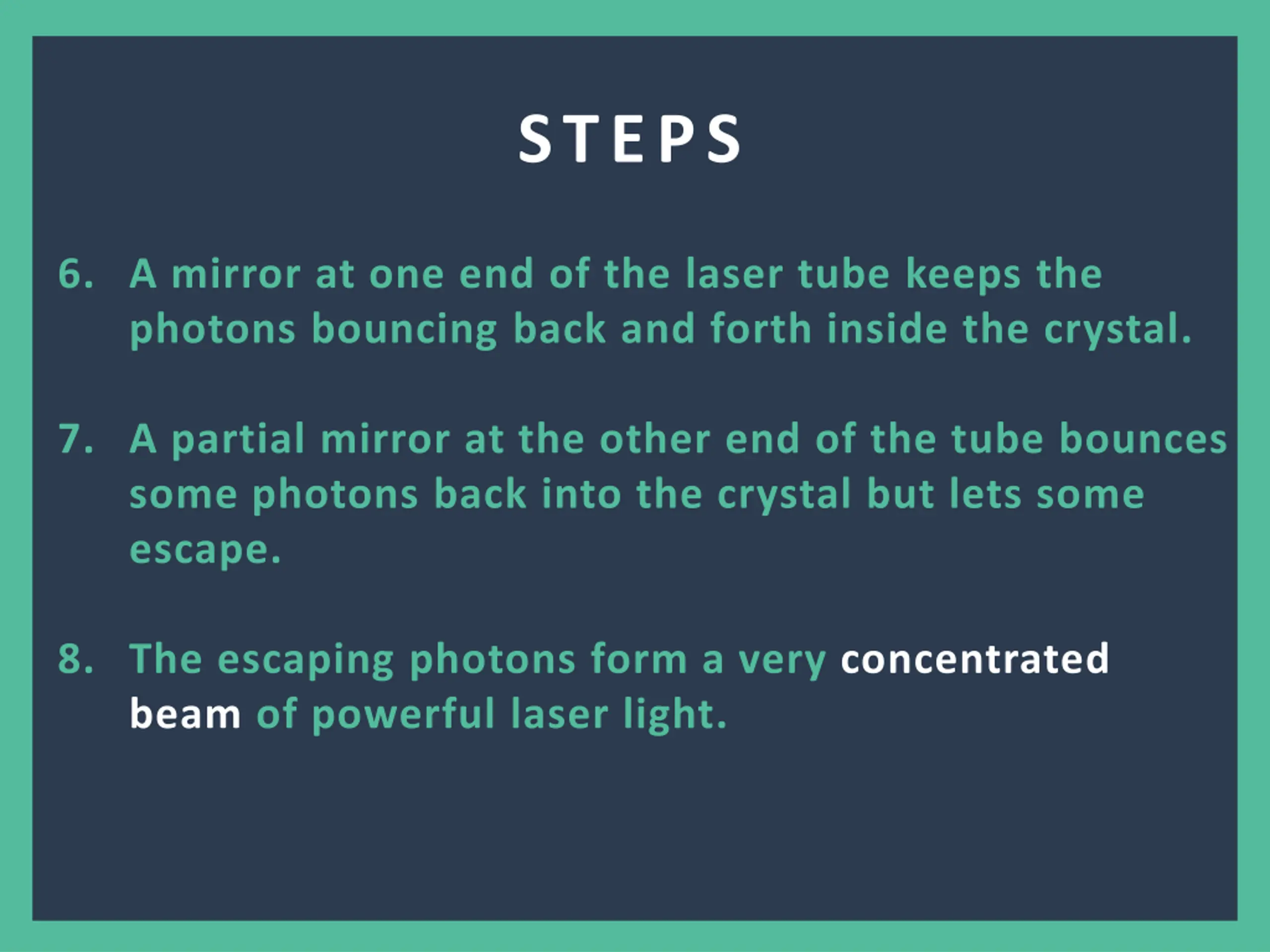 STEPS

6. A mirror at one end of the laser tube keeps the photons bouncing back and forth inside the crystal.

7. A partial mirror at the other end of the tube bounces some photons back into the crystal but lets some escape.

8. The escaping photons form a very concentrated beam of powerful laser light.